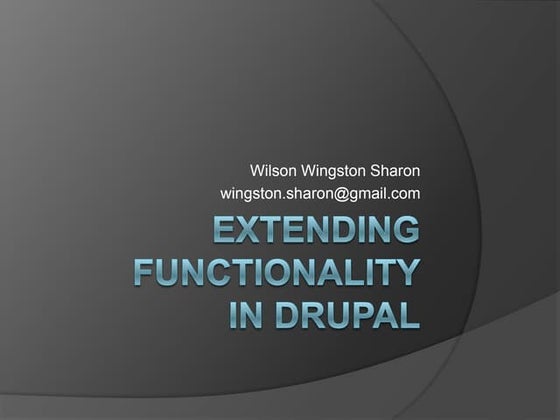 Wilson Wingston Sharon
wingston.sharon@gmail.com

EXTENDING FUNCTIONALITY IN DRUPAL